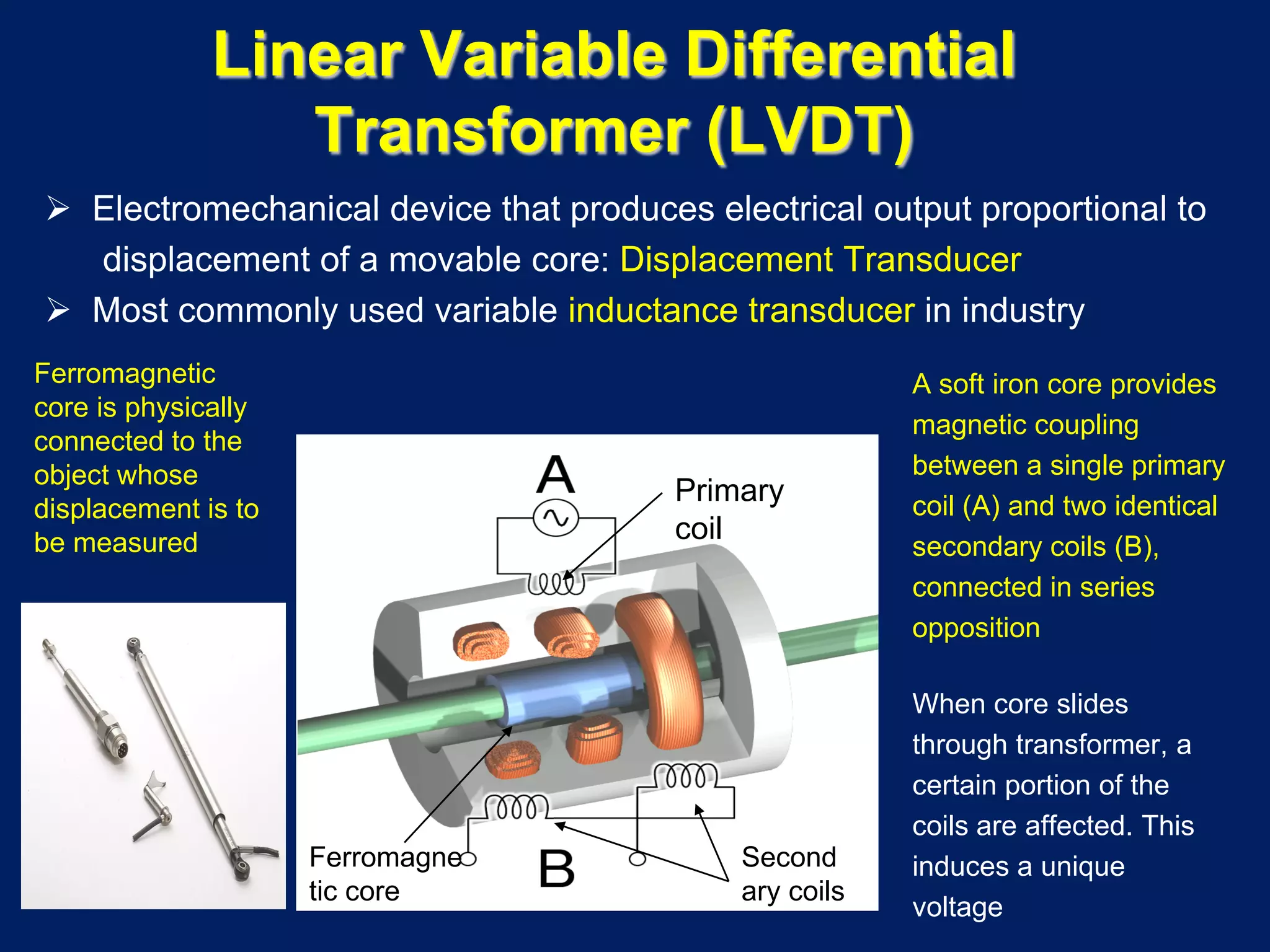 Linear Variable Differential Transformer (LVDT)

➢ Electromechanical device that produces electrical output proportional to displacement of a movable core: Displacement Transducer

➢ Most commonly used variable inductance transducer in industry

Ferromagnetic core is physically connected to the object whose displacement is to be measured

A

Primary coil

Ferromagnetic core

B

Secondary coils

A soft iron core provides magnetic coupling between a single primary coil (A) and two identical secondary coils (B), connected in series opposition

When core slides through transformer, a certain portion of the coils are affected. This induces a unique voltage